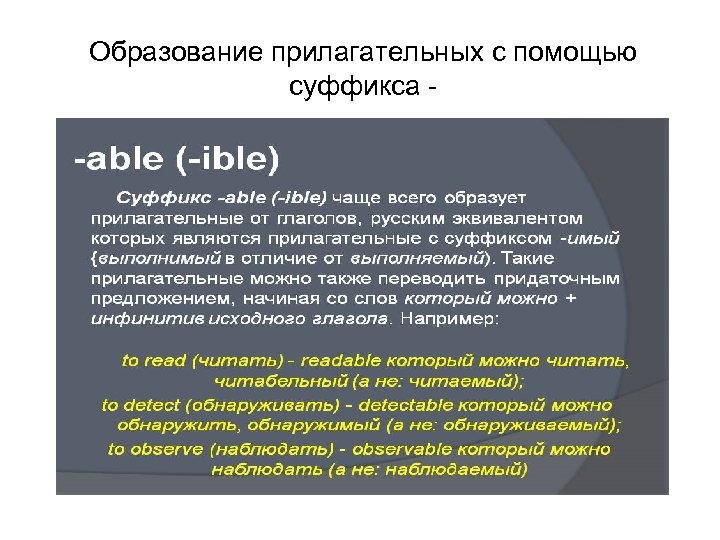 Образование прилагательных с помощью суффикса -

-able (-ible)

Суффикс -able (-ible) чаще всего образует прилагательные от глаголов, русским эквивалентом которых являются прилагательные с суффиксом -имый {выполнимый в отличие от выполняемый). Такие прилагательные можно также переводить придаточным предложением, начиная со слов который можно + инфинитив исходного глагола. Например:

to read (читать) - readable который можно читать, читабельный (а не: читаемый);
to detect (обнаруживать) - detectable который можно обнаружить, обнаружимый (а не: обнаруживаемый);
to observe (наблюдать) - observable который можно наблюдать (а не: наблюдаемый)